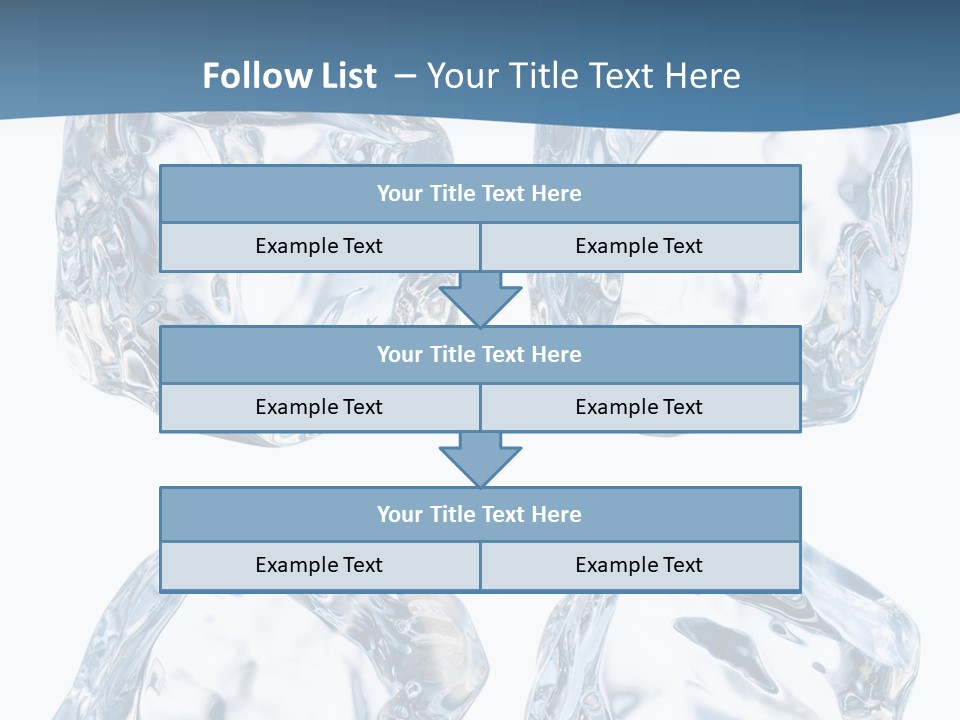 Follow List – Your Title Text Here

Your Title Text Here

Example Text

Example Text

Your Title Text Here

Example Text

Example Text

Your Title Text Here

Example Text

Example Text